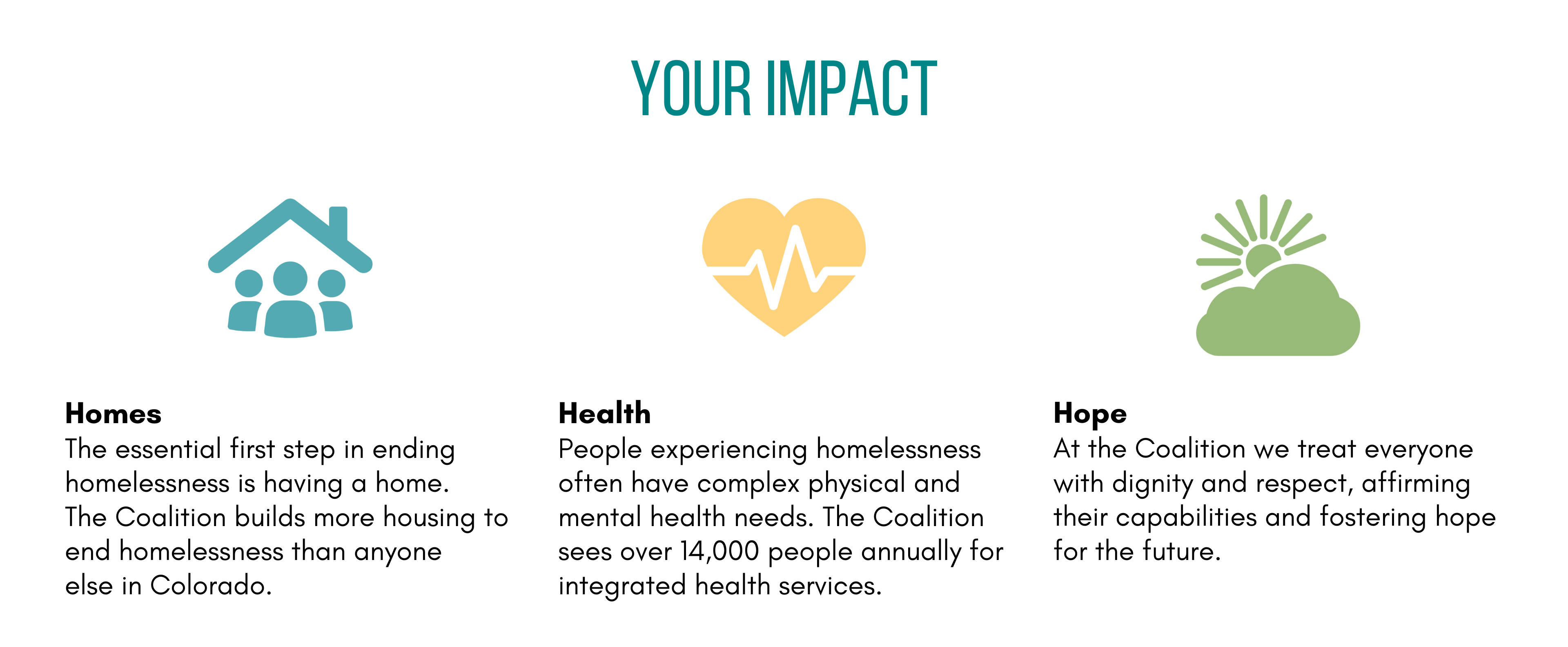 YOUR IMPACT

Homes
The essential first step in ending homelessness is having a home. The Coalition builds more housing to end homelessness than anyone else in Colorado.

Health
People experiencing homelessness often have complex physical and mental health needs. The Coalition sees over 14,000 people annually for integrated health services.

Hope
At the Coalition we treat everyone with dignity and respect, affirming their capabilities and fostering hope for the future.